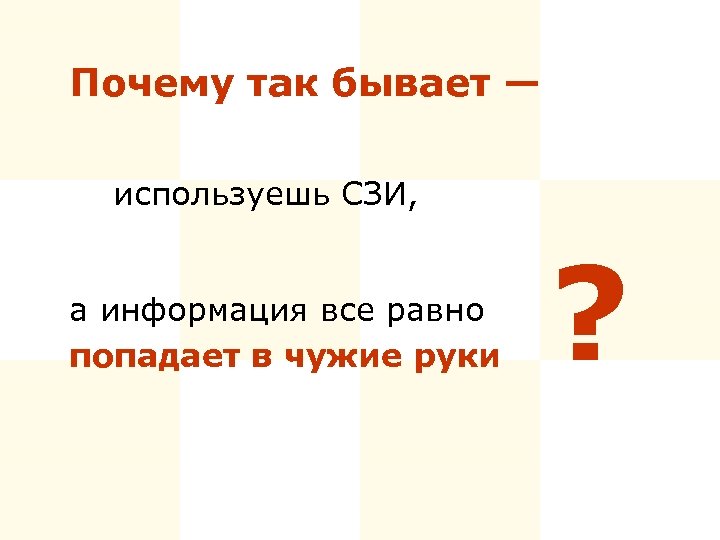 Почему так бывает —

используешь СЗИ,

а информация все равно попадает в чужие руки

?